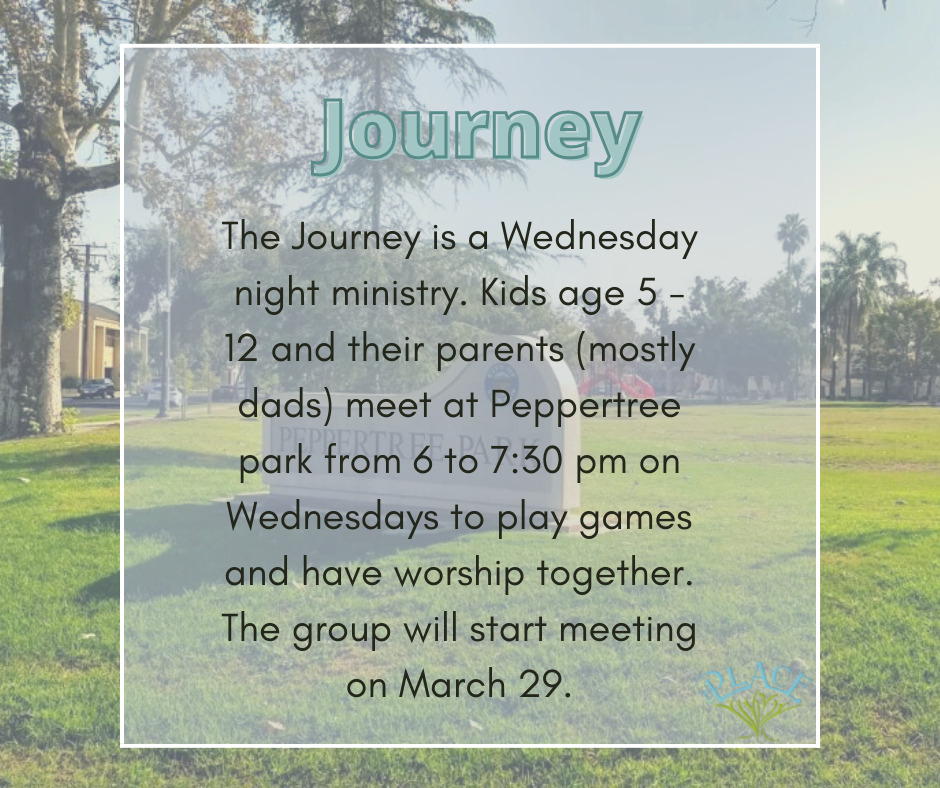 Journey

The Journey is a Wednesday night ministry. Kids age 5 - 12 and their parents (mostly dads) meet at Peppertree park from 6 to 7:30 pm on Wednesdays to play games and have worship together. The group will start meeting on March 29.

PEPPERTREE PARK

PLACE